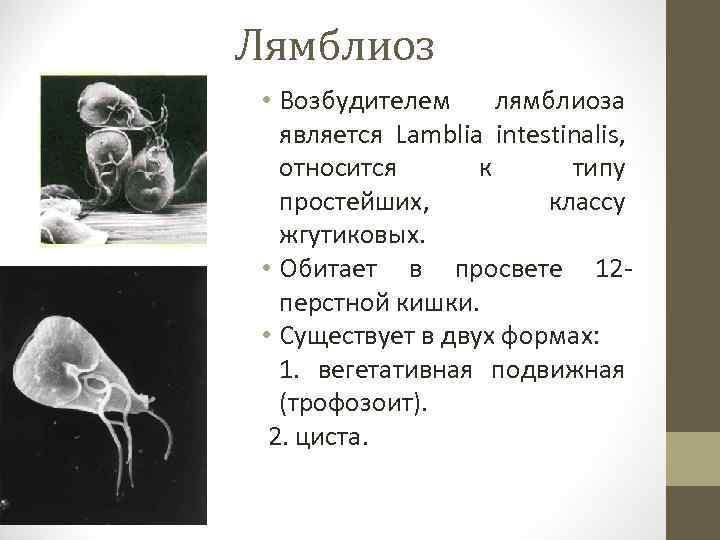 Лямблиоз

• Возбудителем лямблиоза является Lamblia intestinalis, относится к типу простейших, классу жгутиковых.
• Обитает в просвете 12-перстной кишки.
• Существует в двух формах:
1. вегетативная подвижная (трофозоит).
2. циста.